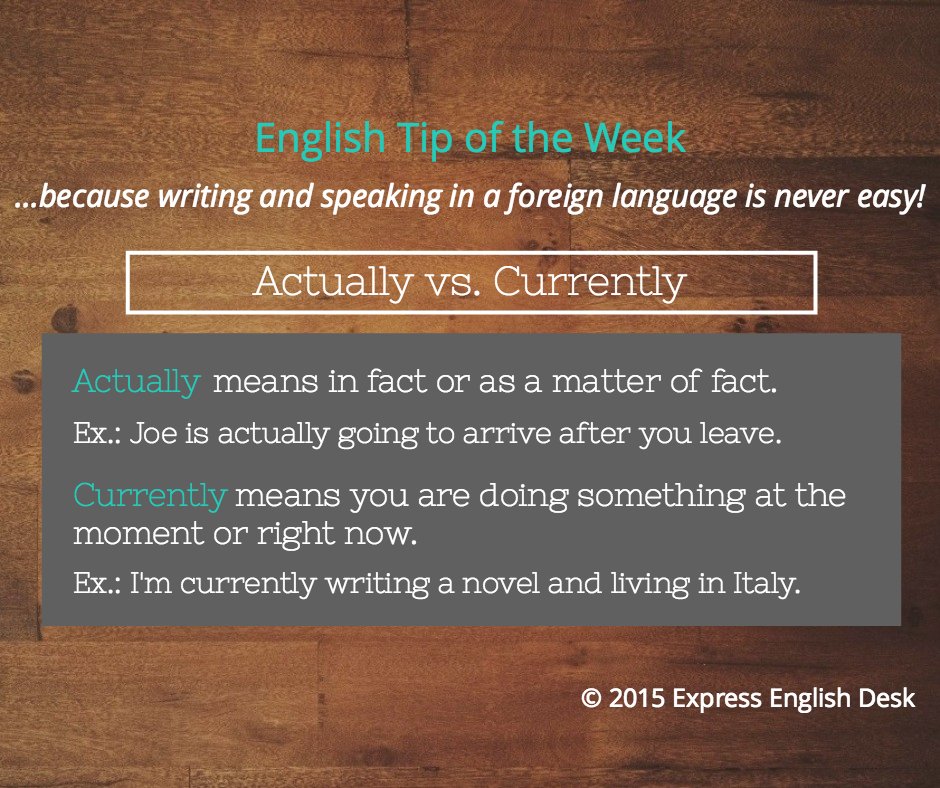 English Tip of the Week

...because writing and speaking in a foreign language is never easy!

Actually vs. Currently

Actually means in fact or as a matter of fact.

Ex.: Joe is actually going to arrive after you leave.

Currently means you are doing something at the moment or right now.

Ex.: I'm currently writing a novel and living in Italy.

© 2015 Express English Desk